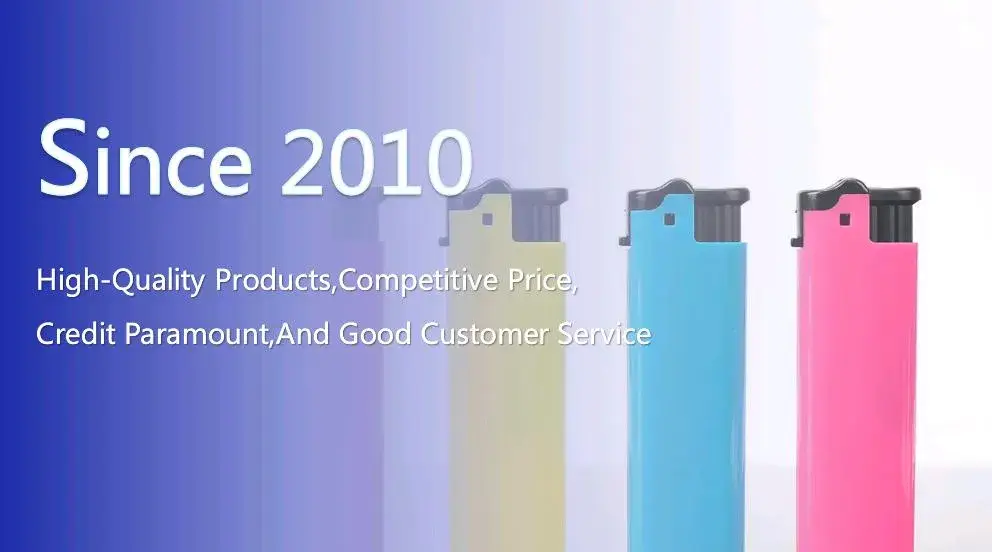 Since 2010

High-Quality Products,Competitive Price,
Credit Paramount,And Good Customer Service